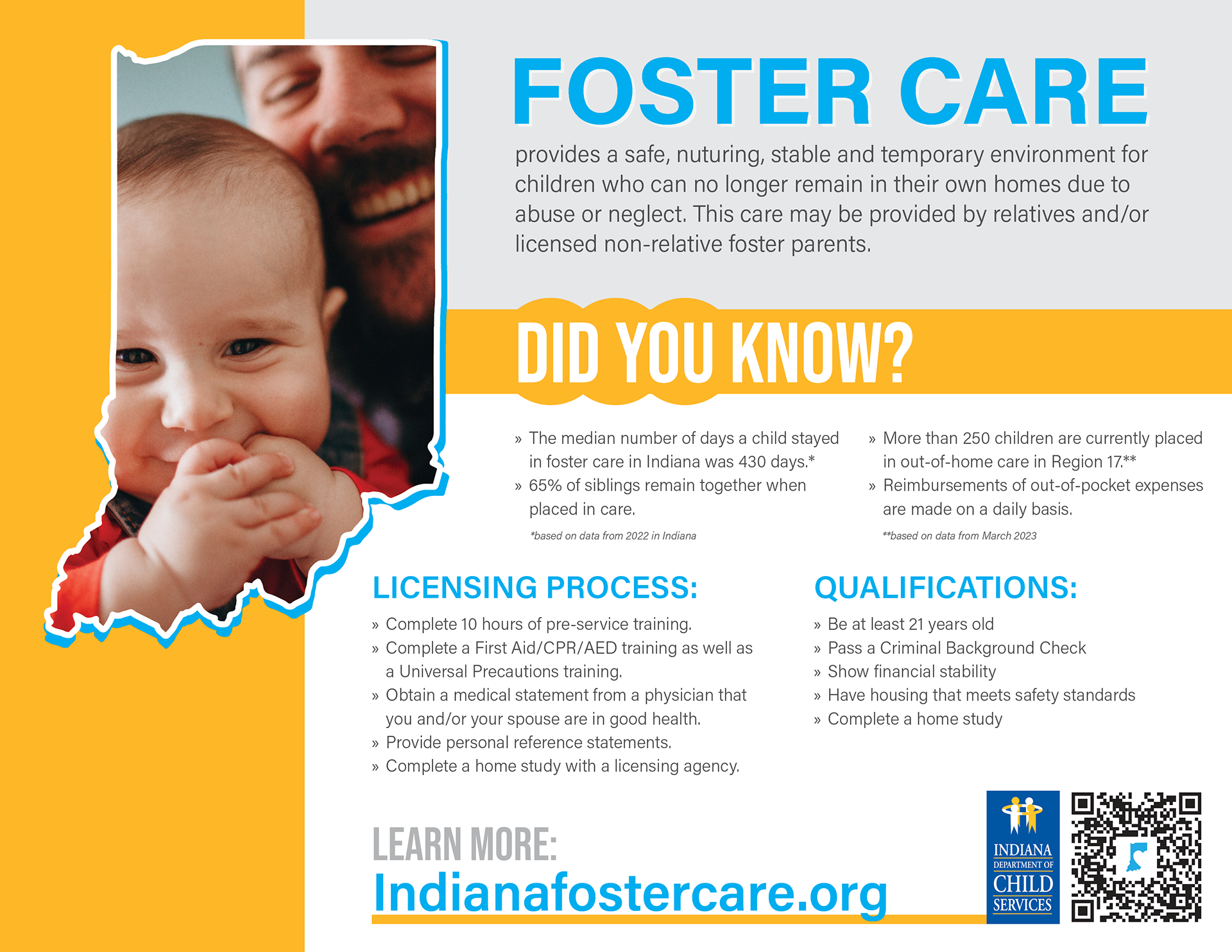 FOSTER CARE

provides a safe, nuturing, stable and temporary environment for children who can no longer remain in their own homes due to abuse or neglect. This care may be provided by relatives and/or licensed non-relative foster parents.

DID YOU KNOW?

» The median number of days a child stayed in foster care in Indiana was 430 days.*
» 65% of siblings remain together when placed in care.

*based on data from 2022 in Indiana

» More than 250 children are currently placed in out-of-home care in Region 17.**
» Reimbursements of out-of-pocket expenses are made on a daily basis.

**based on data from March 2023

LICENSING PROCESS:

» Complete 10 hours of pre-service training.
» Complete a First Aid/CPR/AED training as well as a Universal Precautions training.
» Obtain a medical statement from a physician that you and/or your spouse are in good health.
» Provide personal reference statements.
» Complete a home study with a licensing agency.

QUALIFICATIONS:

» Be at least 21 years old
» Pass a Criminal Background Check
» Show financial stability
» Have housing that meets safety standards
» Complete a home study

LEARN MORE:
Indianafostercare.org

INDIANA DEPARTMENT OF CHILD SERVICES